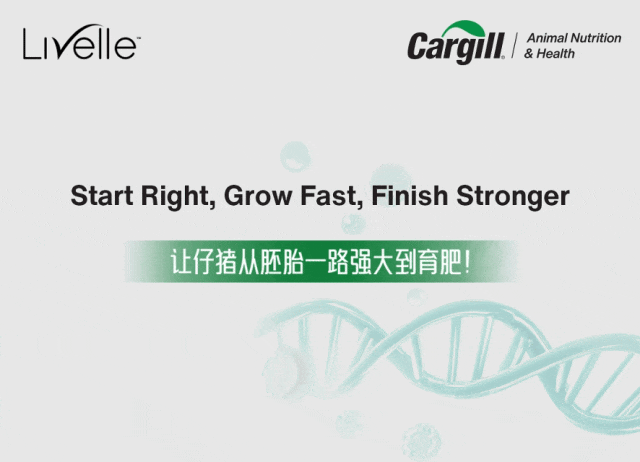 Livelle™

Cargill® | Animal Nutrition & Health

Start Right, Grow Fast, Finish Stronger

让仔猪从胚胎一路强大到育肥！